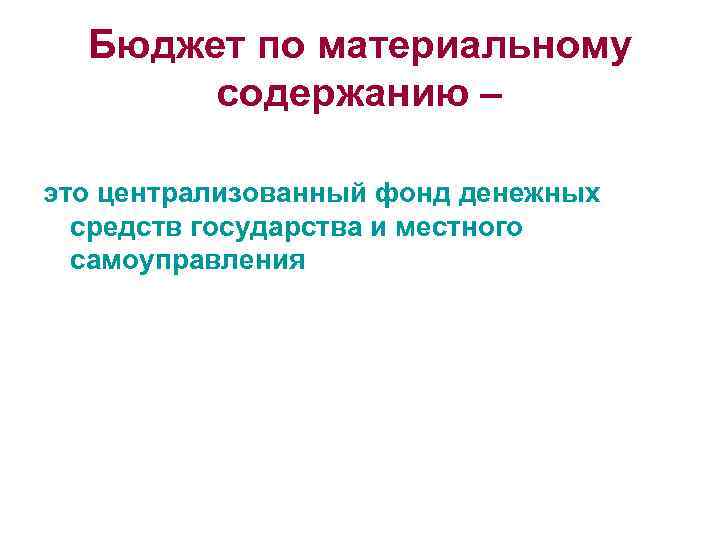 Бюджет по материальному содержанию –

это централизованный фонд денежных средств государства и местного самоуправления